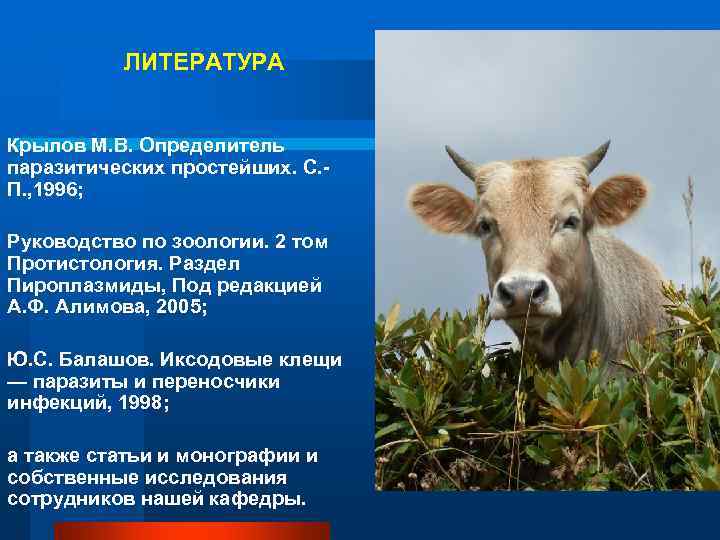 ЛИТЕРАТУРА

Крылов М.В. Определитель паразитических простейших. С.-П.,1996;

Руководство по зоологии. 2 том Протистология. Раздел Пироплазмиды, Под редакцией А.Ф. Алимова, 2005;

Ю.С. Балашов. Иксодовые клещи — паразиты и переносчики инфекций, 1998;

а также статьи и монографии и собственные исследования сотрудников нашей кафедры.